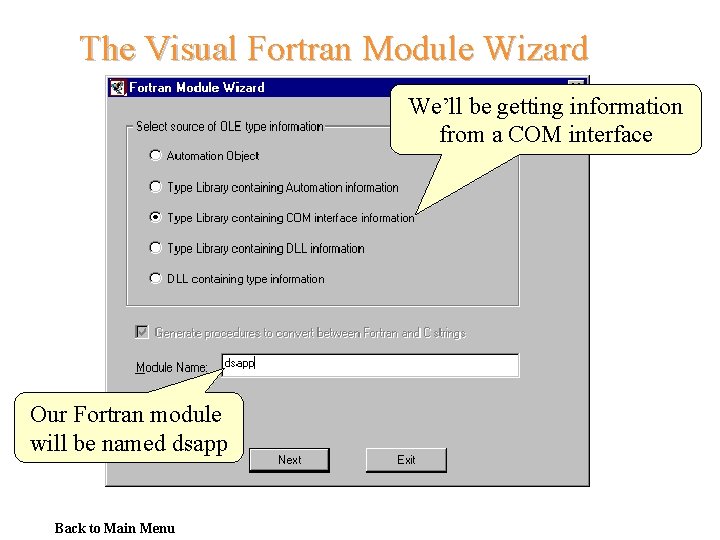 The Visual Fortran Module Wizard

Fortran Module Wizard

We'll be getting information from a COM interface

Select source of OLE type information

Automation Object

Type Library containing Automation information

Type Library containing COM interface information

Type Library containing DLL information

DLL containing type information

Generate procedures to convert between Fortran and C strings

Module Name: dsapp

Our Fortran module will be named dsapp

Next

Exit

Back to Main Menu